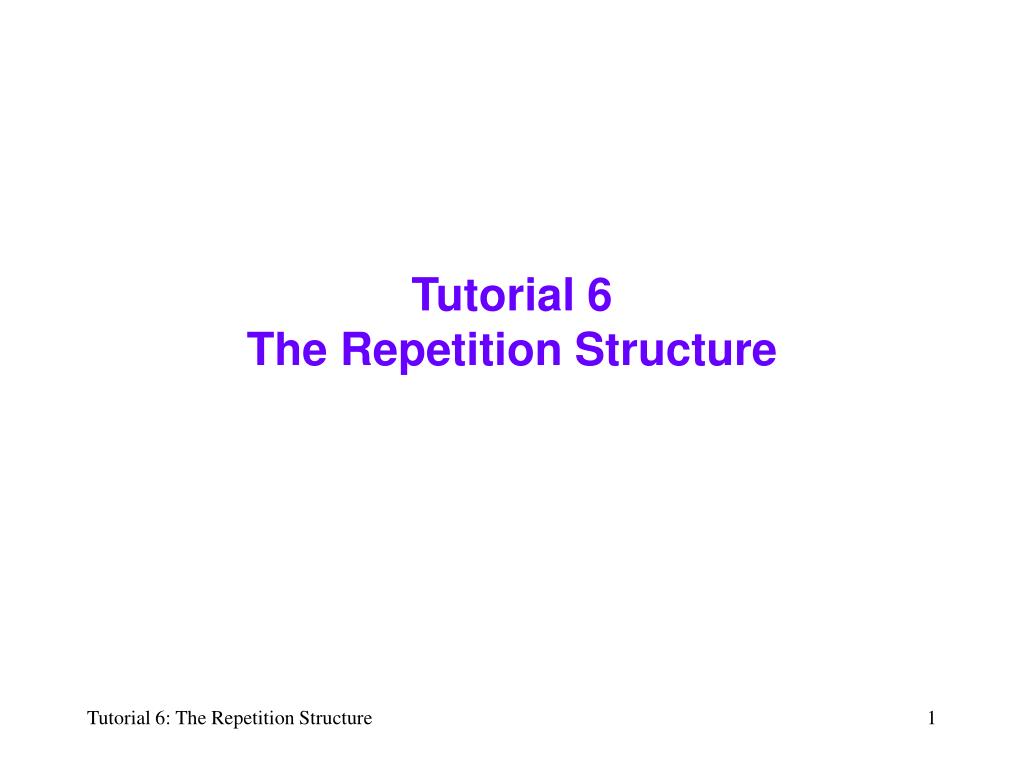 Tutorial 6
The Repetition Structure

Tutorial 6: The Repetition Structure

1